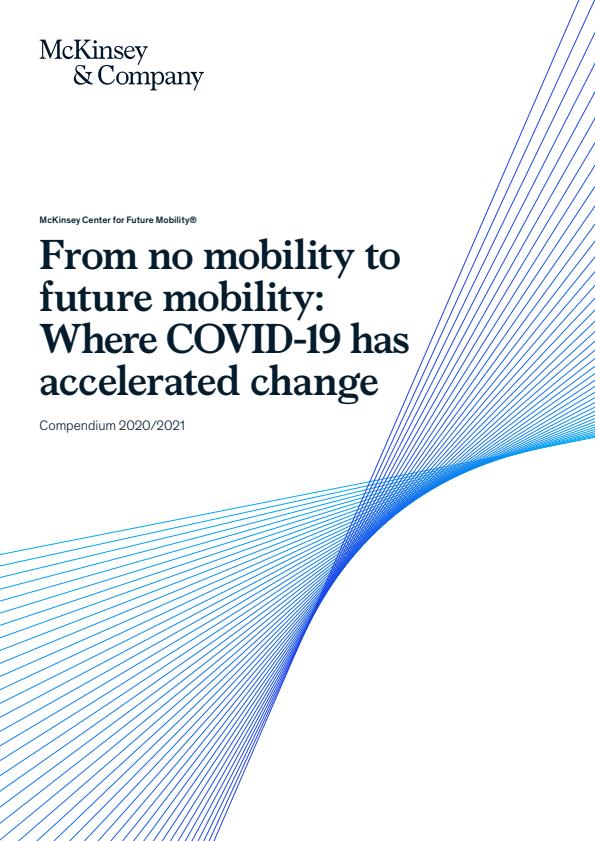 McKinsey
& Company

McKinsey Center for Future Mobility®

From no mobility to future mobility: Where COVID-19 has accelerated change

Compendium 2020/2021